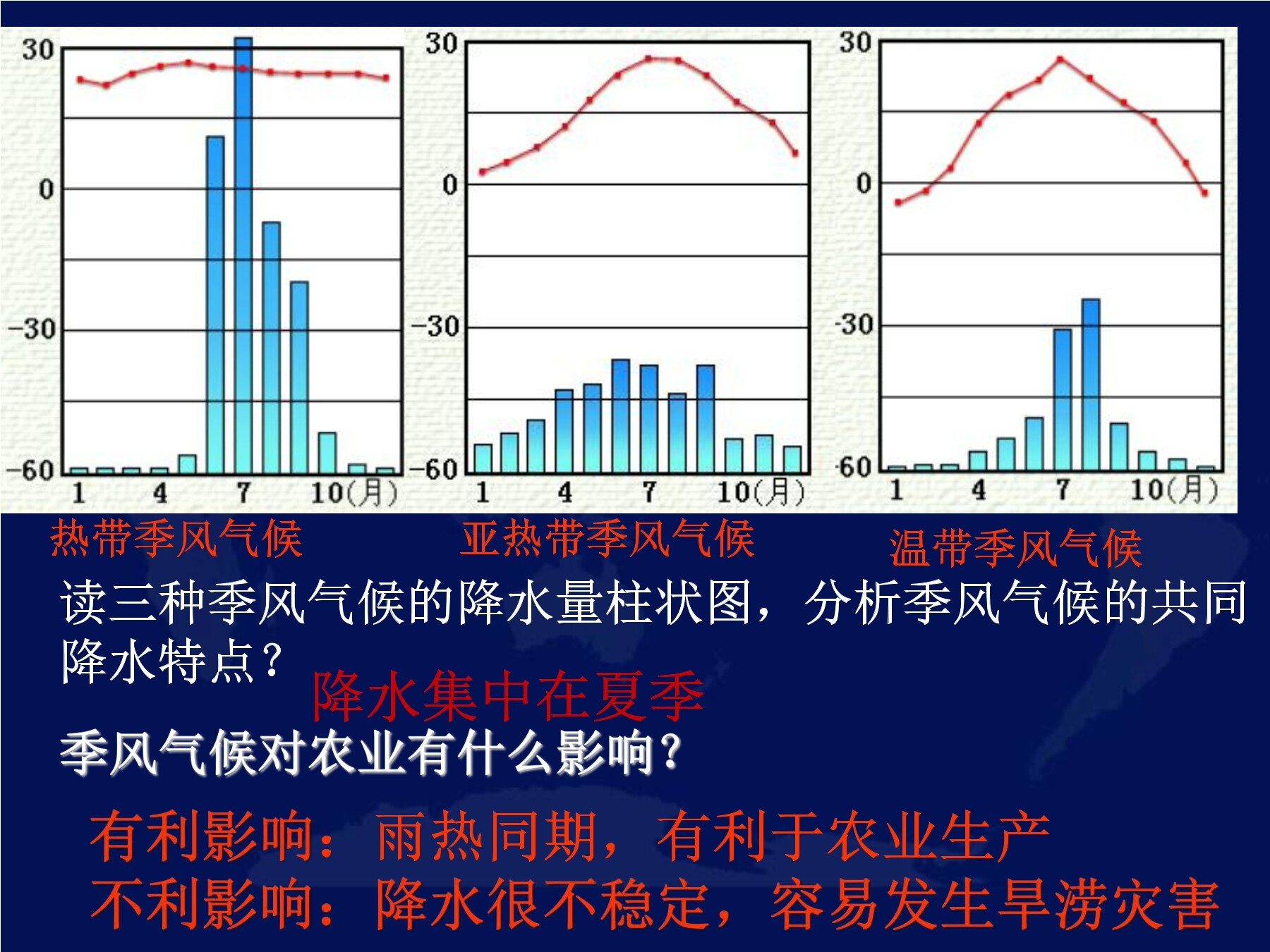 30
0
-30
-60
1 4 7 10(月)

30
0
-30
-60
1 4 7 10(月)

30
0
-30
-60
1 4 7 10(月)

热带季风气候

亚热带季风气候

温带季风气候

读三种季风气候的降水量柱状图，分析季风气候的共同降水特点？

降水集中在夏季

季风气候对农业有什么影响？

有利影响：雨热同期，有利于农业生产
不利影响：降水很不稳定，容易发生旱涝灾害